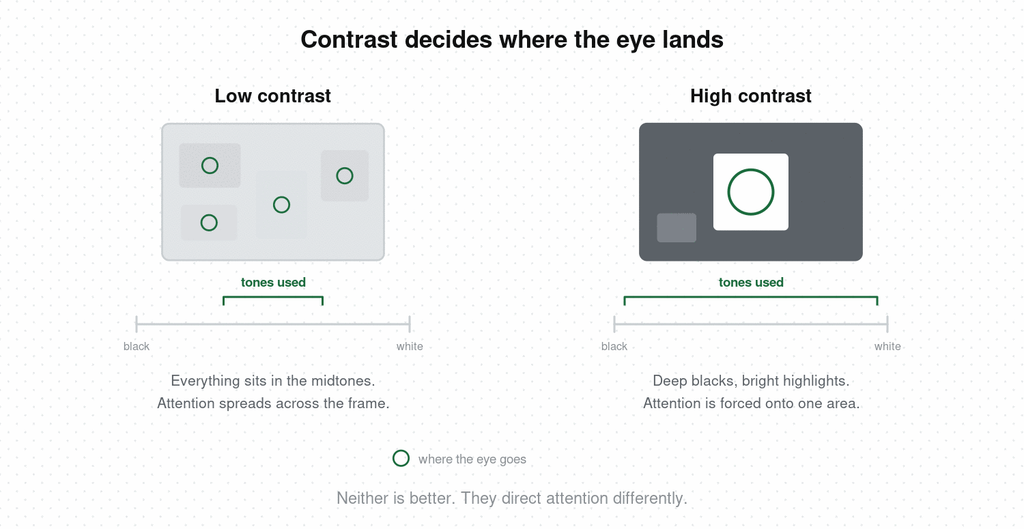 Contrast decides where the eye lands

Low contrast

tones used

black

white

Everything sits in the midtones.
Attention spreads across the frame.

High contrast

tones used

black

white

Deep blacks, bright highlights.
Attention is forced onto one area.

where the eye goes

Neither is better. They direct attention differently.